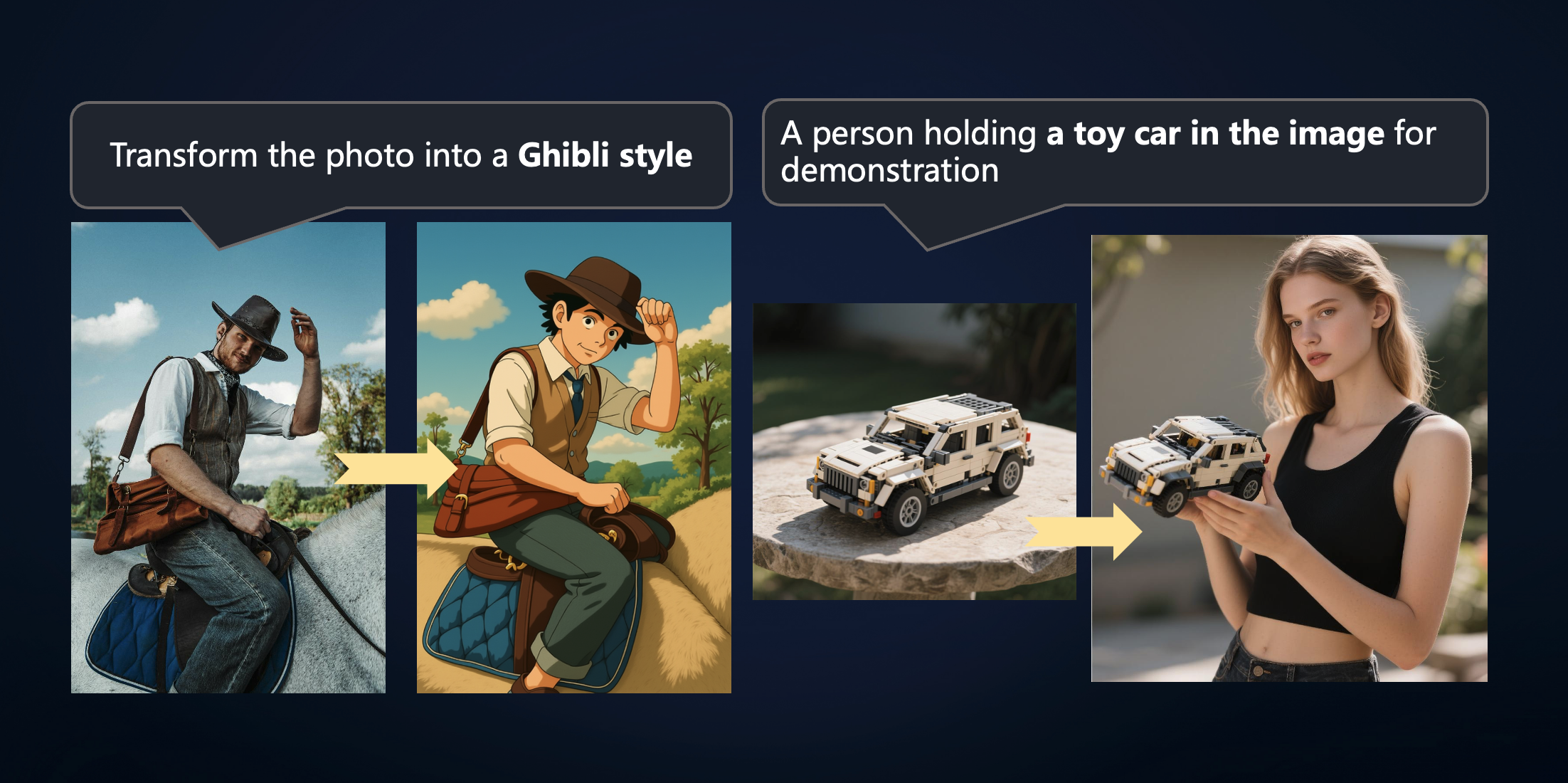 Transform the photo into a Ghibli style

A person holding a toy car in the image for demonstration